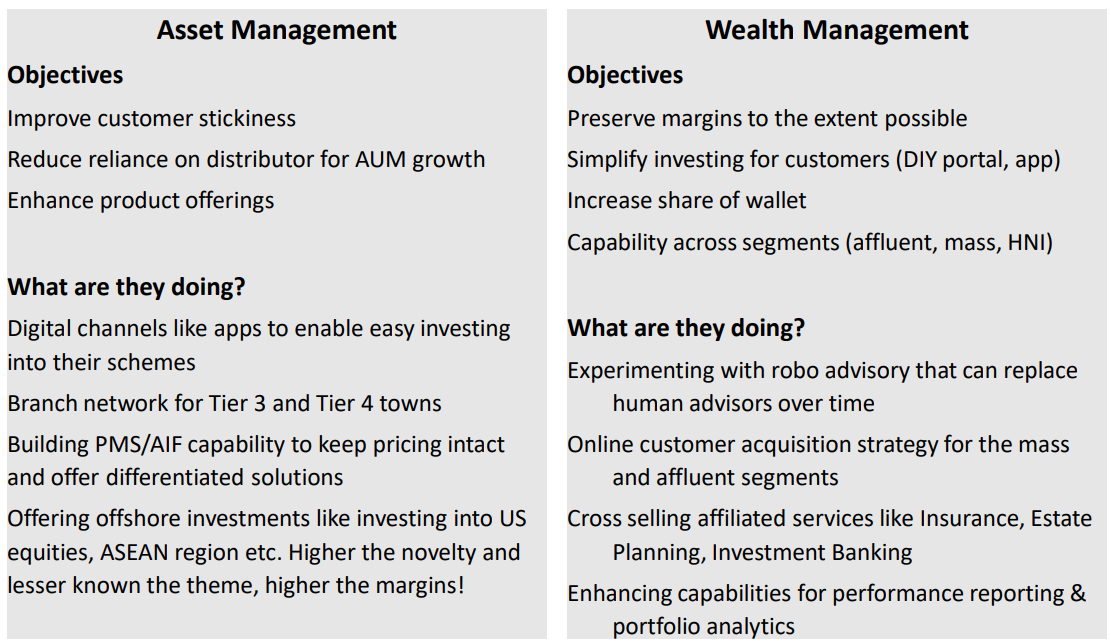 Asset Management

Objectives

Improve customer stickiness

Reduce reliance on distributor for AUM growth

Enhance product offerings

What are they doing?

Digital channels like apps to enable easy investing into their schemes

Branch network for Tier 3 and Tier 4 towns

Building PMS/AIF capability to keep pricing intact and offer differentiated solutions

Offering offshore investments like investing into US equities, ASEAN region etc. Higher the novelty and lesser known the theme, higher the margins!

Wealth Management

Objectives

Preserve margins to the extent possible

Simplify investing for customers (DIY portal, app)

Increase share of wallet

Capability across segments (affluent, mass, HNI)

What are they doing?

Experimenting with robo advisory that can replace human advisors over time

Online customer acquisition strategy for the mass and affluent segments

Cross selling affiliated services like Insurance, Estate Planning, Investment Banking

Enhancing capabilities for performance reporting & portfolio analytics